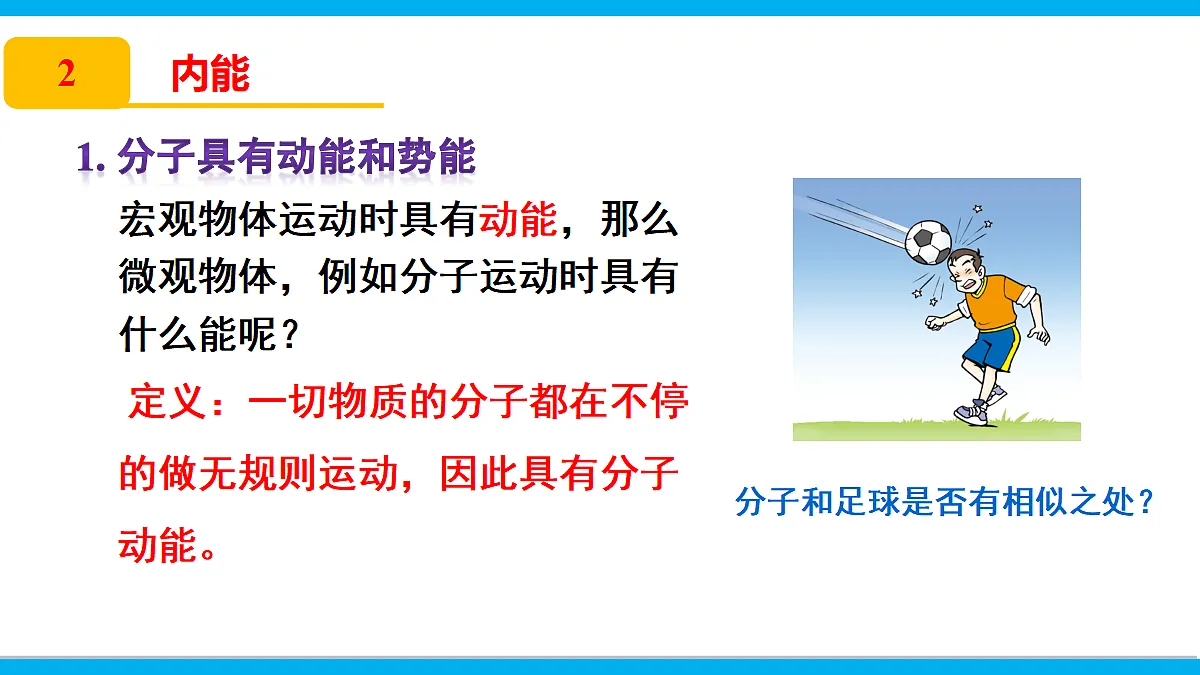 2 内能

1. 分子具有动能和势能

宏观物体运动时具有动能，那么微观物体，例如分子运动时具有什么能呢？

定义：一切物质的分子都在不停的做无规则运动，因此具有分子动能。

分子和足球是否有相似之处？